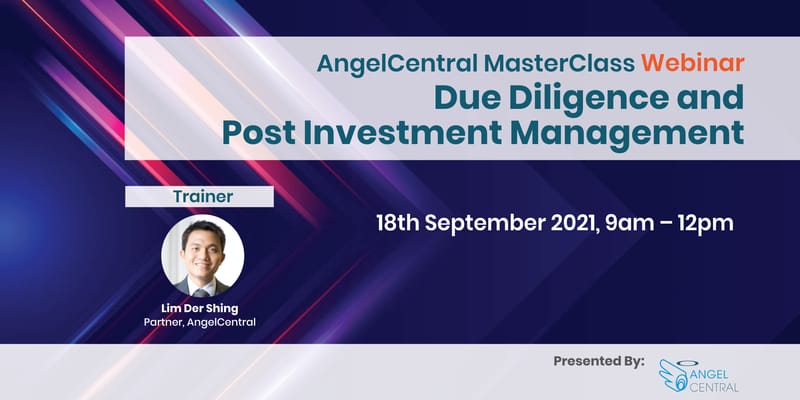 AngelCentral MasterClass Webinar
Due Diligence and Post Investment Management

Trainer

Lim Der Shing
Partner, AngelCentral

18th September 2021, 9am – 12pm

Presented By:

ANGEL CENTRAL